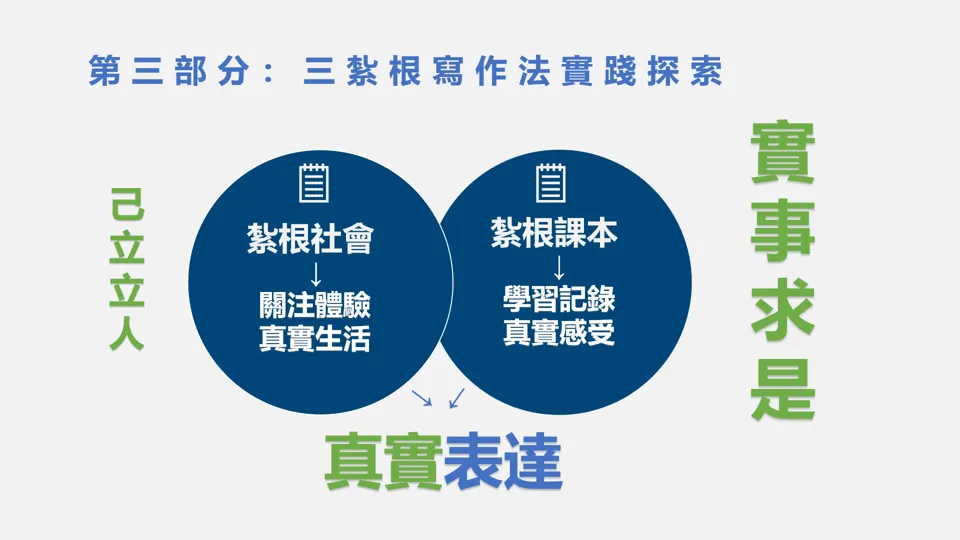 第三部分：三紮根寫作法實踐探索

己立立人

紮根社會
↓
關注體驗
真實生活

紮根課本
↓
學習記錄
真實感受

實事求是

真實表達